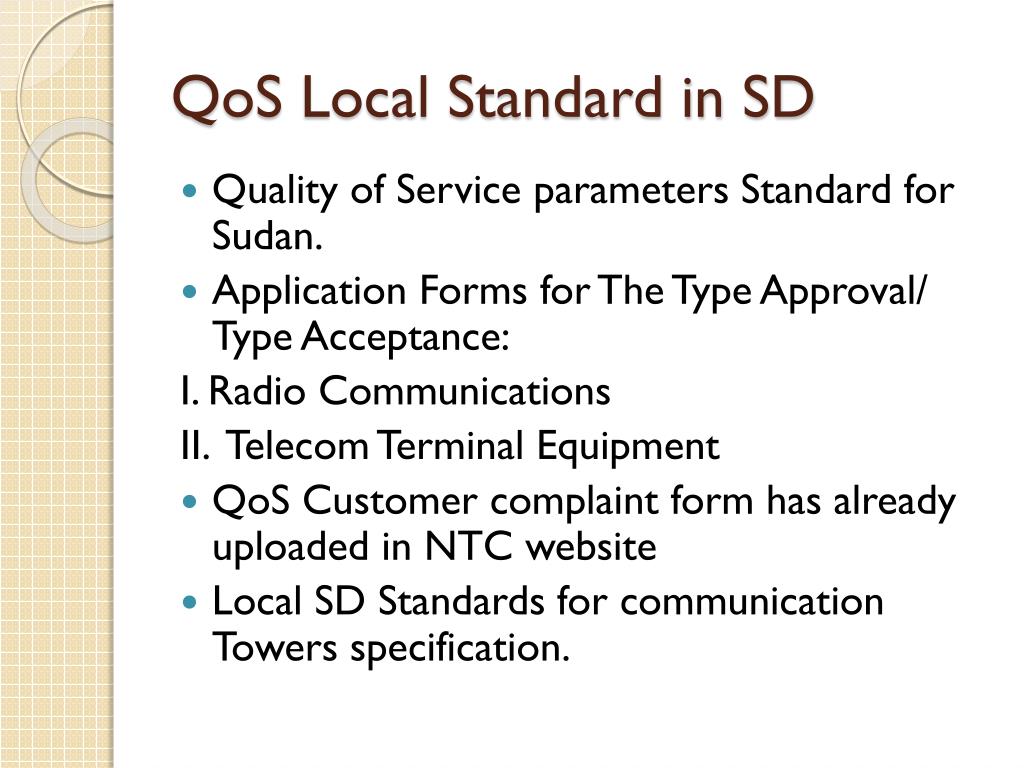 QoS Local Standard in SD

- Quality of Service parameters Standard for Sudan.
- Application Forms for The Type Approval/ Type Acceptance:

I. Radio Communications

II. Telecom Terminal Equipment

- QoS Customer complaint form has already uploaded in NTC website
- Local SD Standards for communication Towers specification.